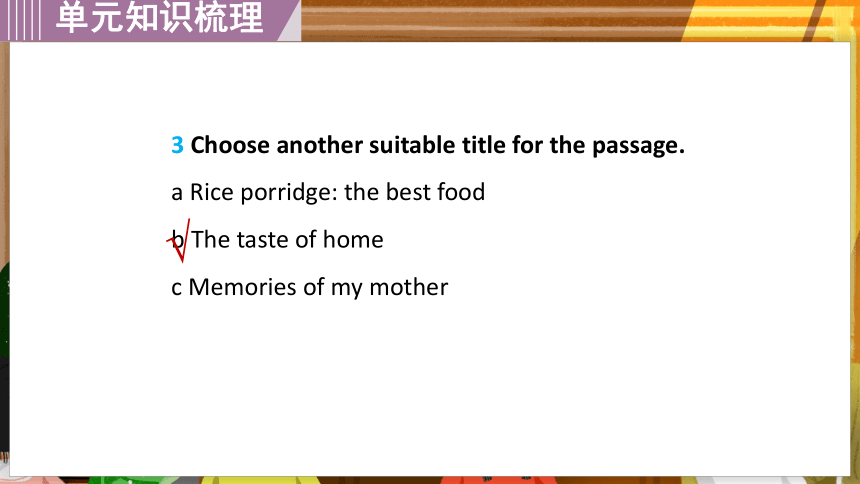 单元知识梳理

3 Choose another suitable title for the passage.

a Rice porridge: the best food

b The taste of home

c Memories of my mother